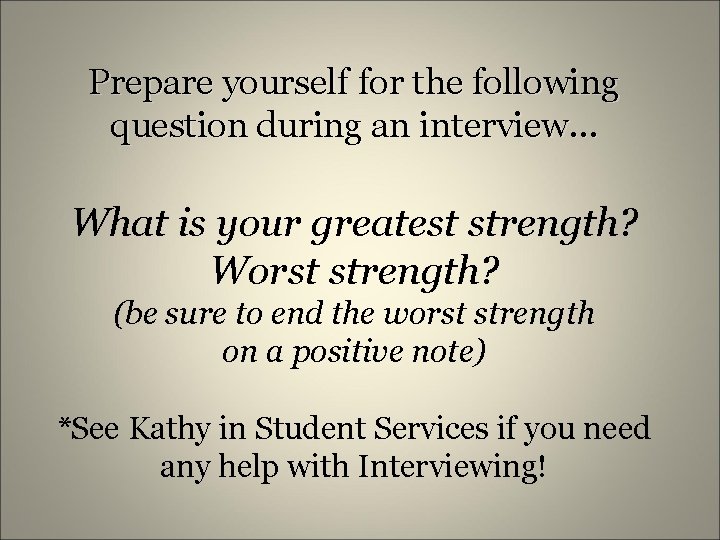 Prepare yourself for the following question during an interview…

What is your greatest strength? Worst strength?
(be sure to end the worst strength on a positive note)

*See Kathy in Student Services if you need any help with Interviewing!